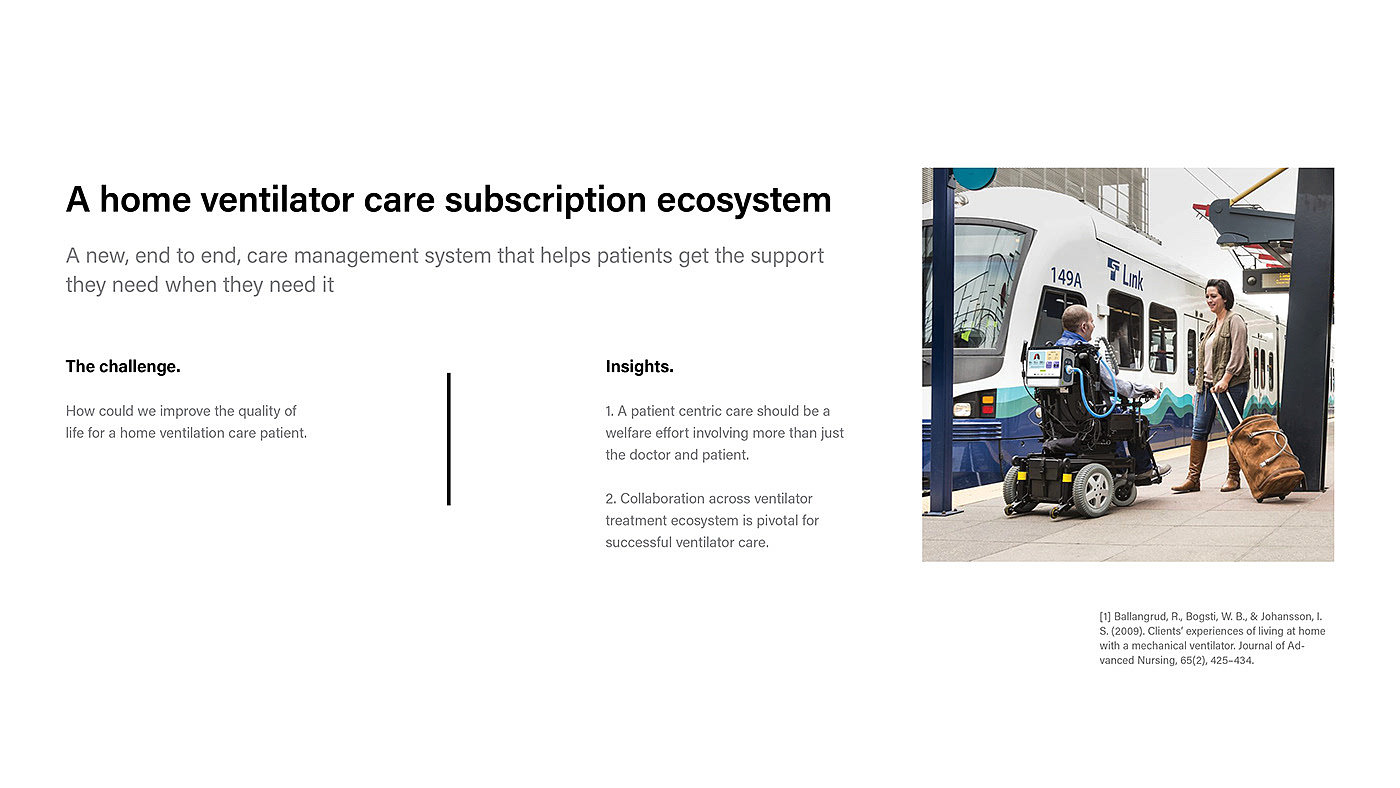 A home ventilator care subscription ecosystem

A new, end to end, care management system that helps patients get the support they need when they need it

The challenge.

How could we improve the quality of life for a home ventilation care patient.

Insights.

1. A patient centric care should be a welfare effort involving more than just the doctor and patient.

2. Collaboration across ventilator treatment ecosystem is pivotal for successful ventilator care.

149A

Link

[1] Ballangrud, R., Bogsti, W. B., & Johansson, I. S. (2009). Clients' experiences of living at home with a mechanical ventilator. Journal of Advanced Nursing, 65(2), 425–434.